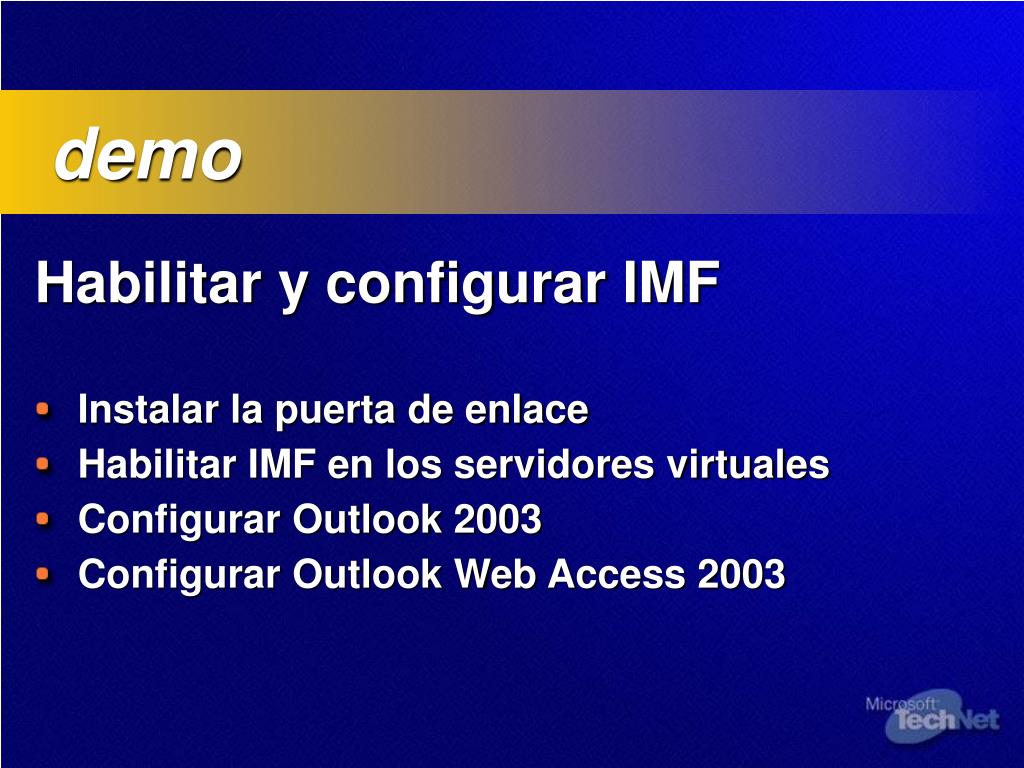 demo

Habilitar y configurar IMF

- Instalar la puerta de enlace
- Habilitar IMF en los servidores virtuales
- Configurar Outlook 2003
- Configurar Outlook Web Access 2003

Microsoft TechNet